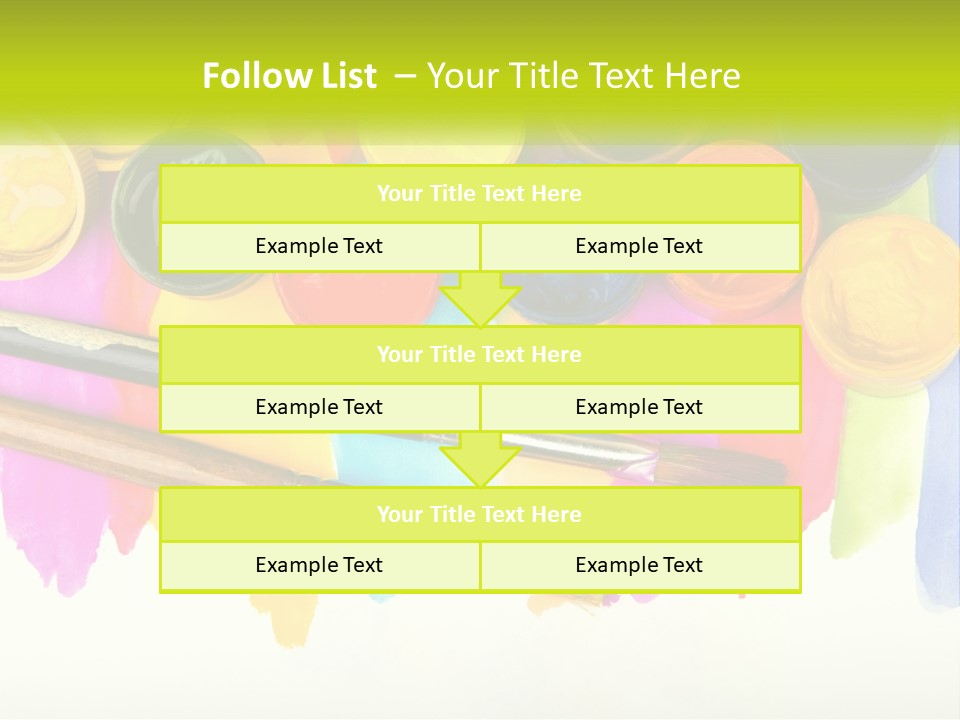 Follow List – Your Title Text Here

Your Title Text Here

Example Text

Example Text

Your Title Text Here

Example Text

Example Text

Your Title Text Here

Example Text

Example Text